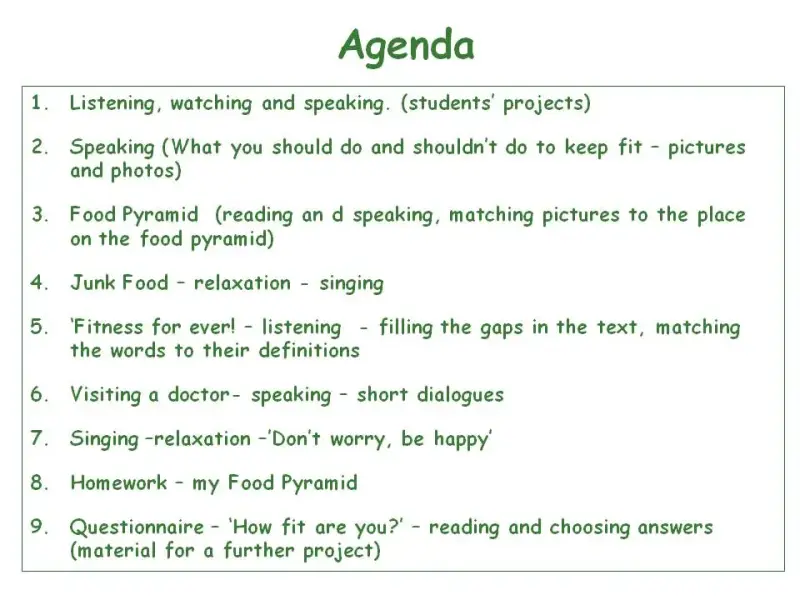 Agenda

1. Listening, watching and speaking. (students' projects)

2. Speaking (What you should do and shouldn't do to keep fit – pictures and photos)

3. Food Pyramid (reading an d speaking, matching pictures to the place on the food pyramid)

4. Junk Food – relaxation - singing

5. 'Fitness for ever! – listening - filling the gaps in the text, matching the words to their definitions

6. Visiting a doctor- speaking – short dialogues

7. Singing –relaxation –'Don't worry, be happy'

8. Homework – my Food Pyramid

9. Questionnaire – 'How fit are you?' – reading and choosing answers (material for a further project)